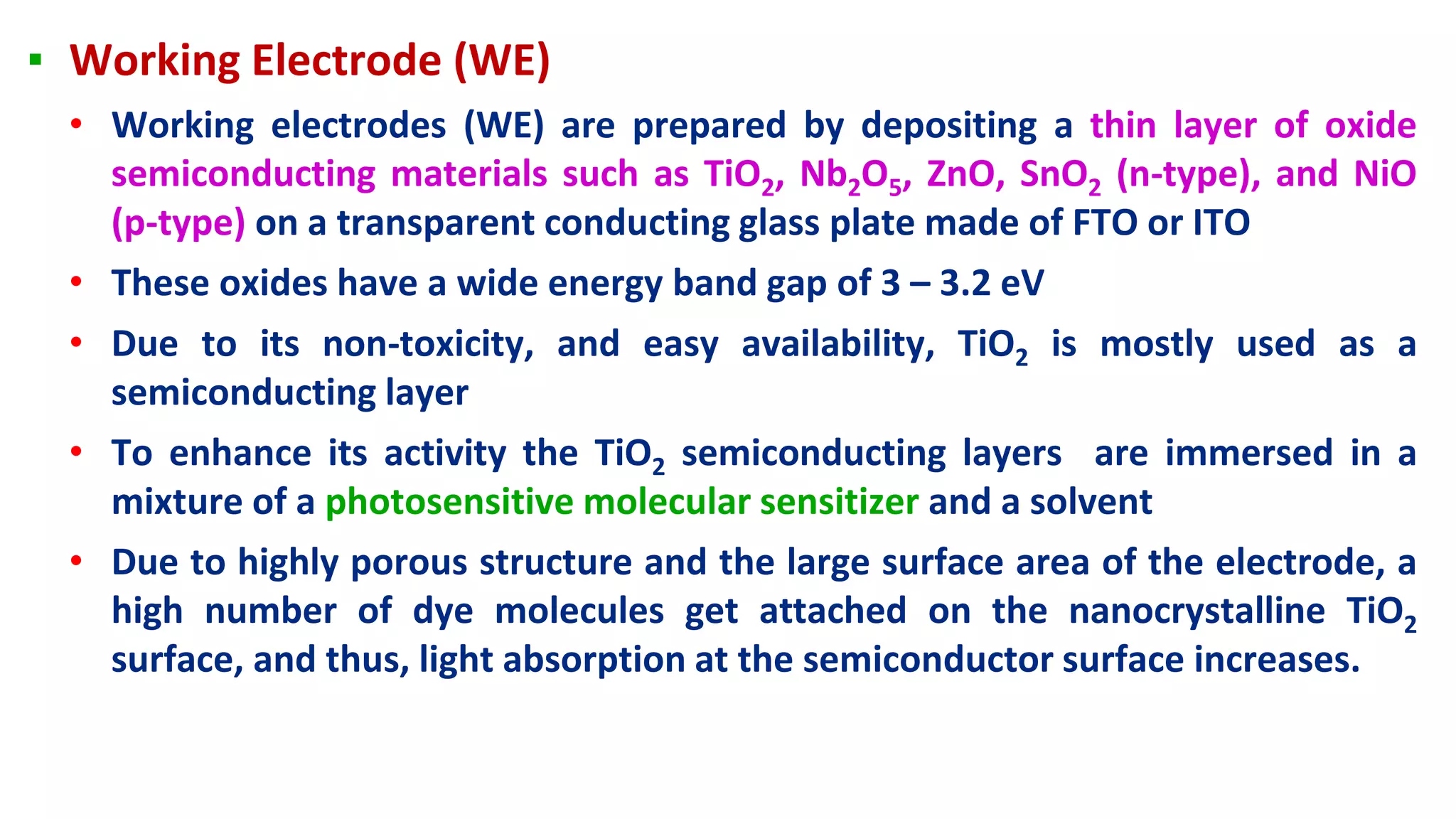 ▪ Working Electrode (WE)

• Working electrodes (WE) are prepared by depositing a thin layer of oxide semiconducting materials such as $TiO_2$, $Nb_2O_5$, ZnO, $SnO_2$ (n-type), and NiO (p-type) on a transparent conducting glass plate made of FTO or ITO

• These oxides have a wide energy band gap of 3 – 3.2 eV

• Due to its non-toxicity, and easy availability, $TiO_2$ is mostly used as a semiconducting layer

• To enhance its activity the $TiO_2$ semiconducting layers are immersed in a mixture of a photosensitive molecular sensitizer and a solvent

• Due to highly porous structure and the large surface area of the electrode, a high number of dye molecules get attached on the nanocrystalline $TiO_2$ surface, and thus, light absorption at the semiconductor surface increases.